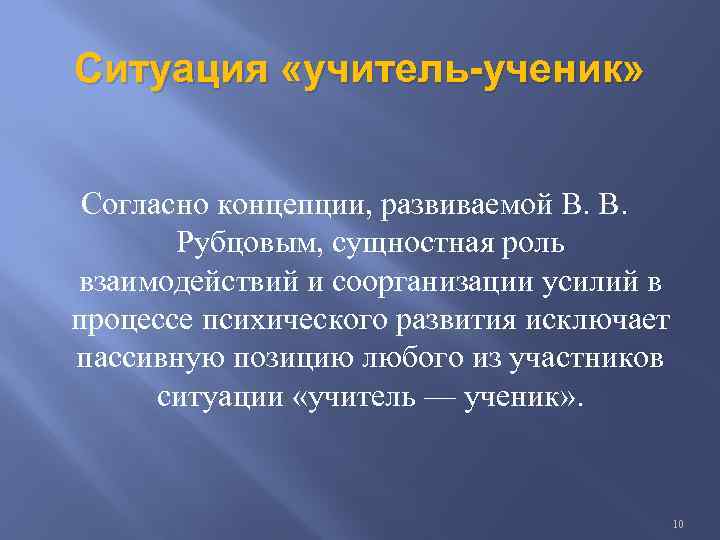 Ситуация «учитель-ученик»

Согласно концепции, развиваемой В. В. Рубцовым, сущностная роль взаимодействий и соорганизации усилий в процессе психического развития исключает пассивную позицию любого из участников ситуации «учитель — ученик».

10